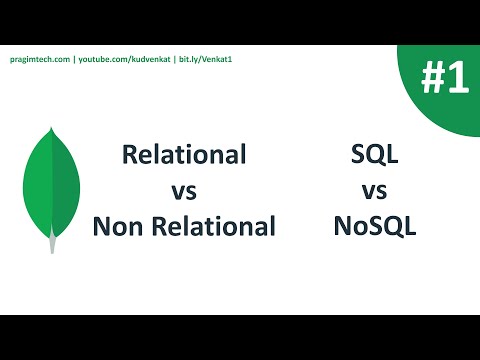 pragimtech.com | youtube.com/kudvenkat | bit.ly/Venkat1

#1

Relational
vs
Non Relational

SQL
vs
NoSQL